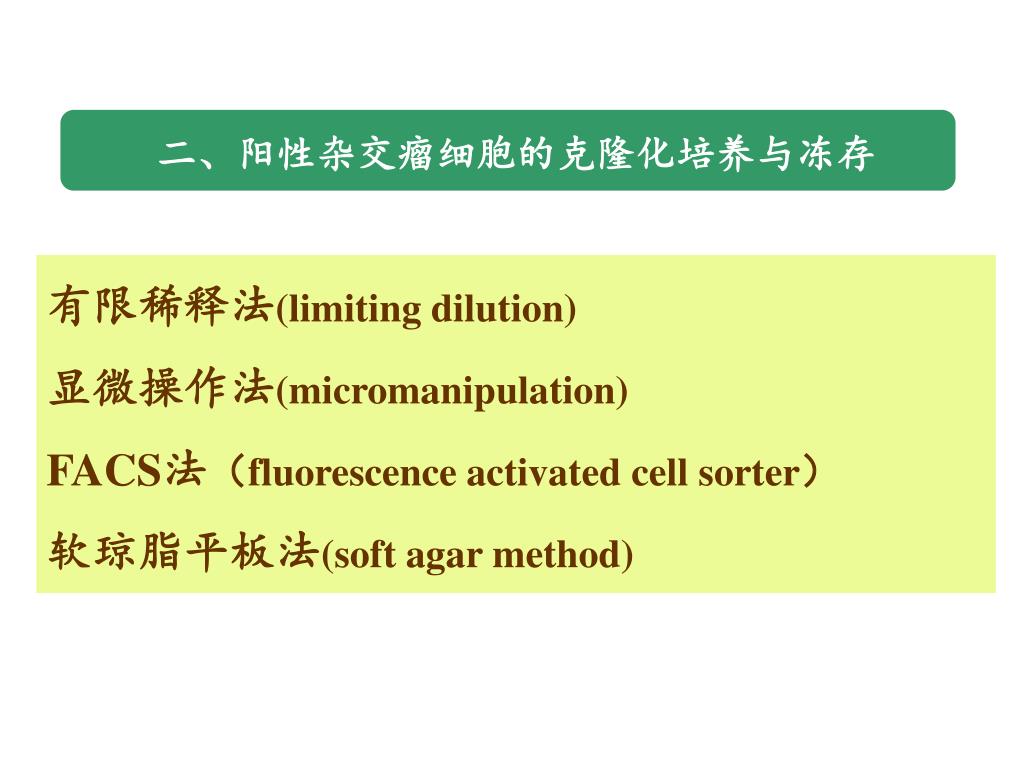 二、阳性杂交瘤细胞的克隆化培养与冻存

有限稀释法(limiting dilution)

显微操作法(micromanipulation)

FACS法（fluorescence activated cell sorter）

软琼脂平板法(soft agar method)